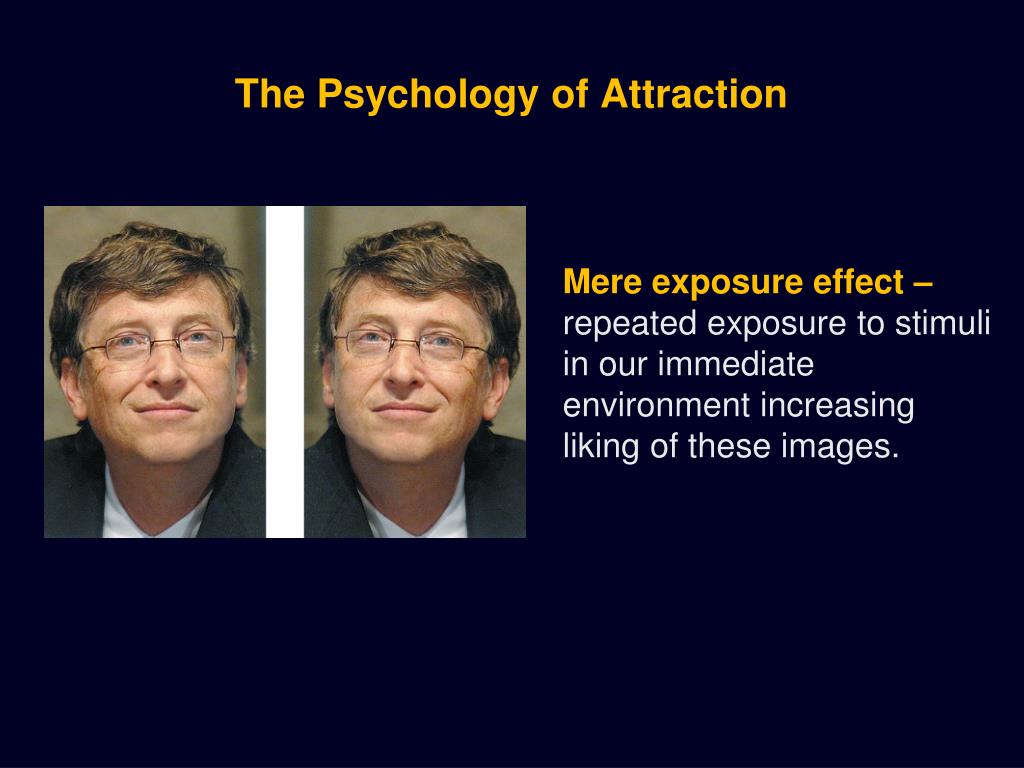 The Psychology of Attraction

Mere exposure effect – repeated exposure to stimuli in our immediate environment increasing liking of these images.